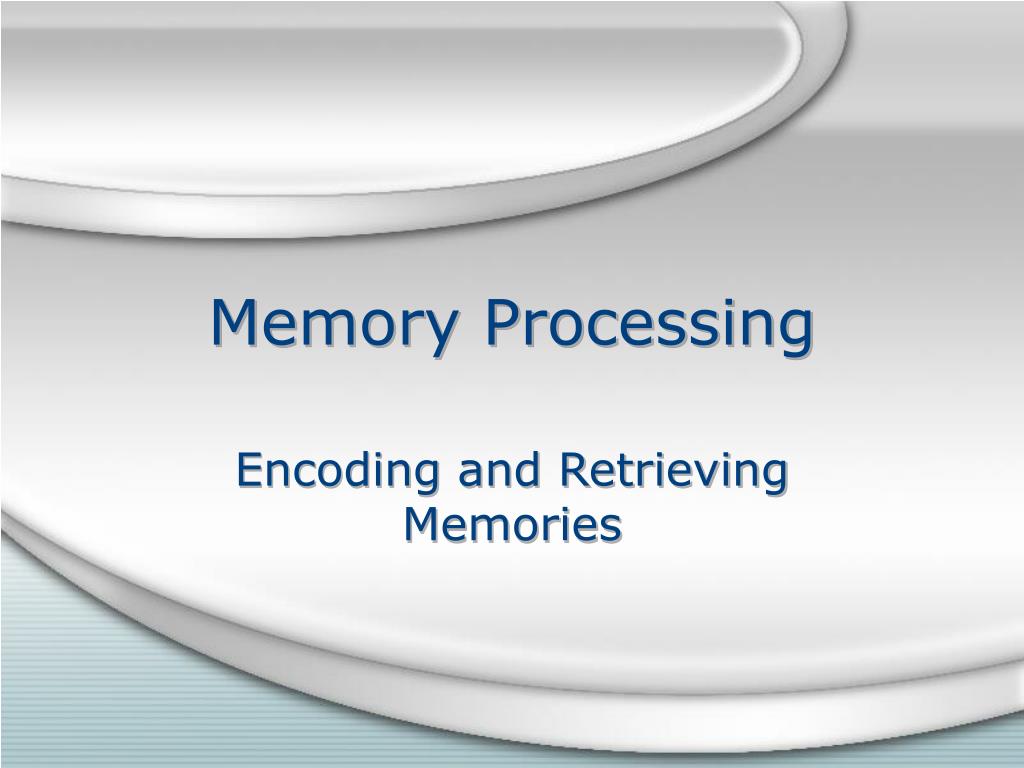 Memory Processing

Encoding and Retrieving Memories